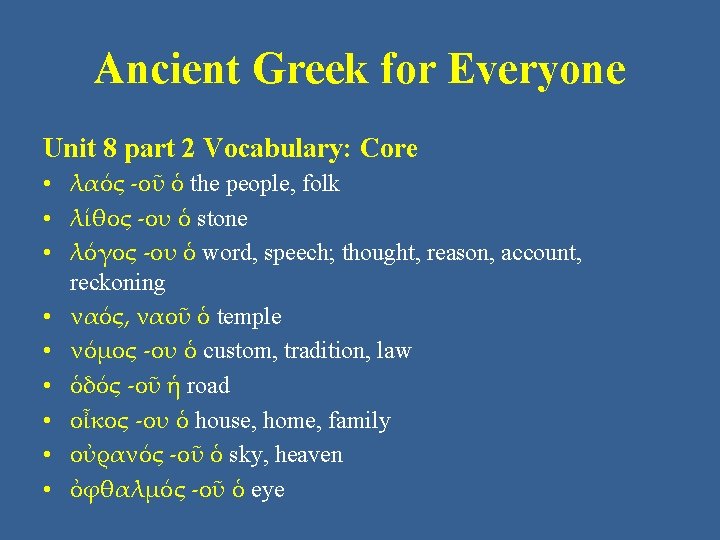 Ancient Greek for Everyone

Unit 8 part 2 Vocabulary: Core

• λαός -οῦ ὁ the people, folk
• λίθος -ου ὁ stone
• λόγος -ου ὁ word, speech; thought, reason, account, reckoning
• ναός, ναοῦ ὁ temple
• νόμος -ου ὁ custom, tradition, law
• ὁδός -οῦ ἡ road
• οἶκος -ου ὁ house, home, family
• οὐρανός -οῦ ὁ sky, heaven
• ὀφθαλμός -οῦ ὁ eye